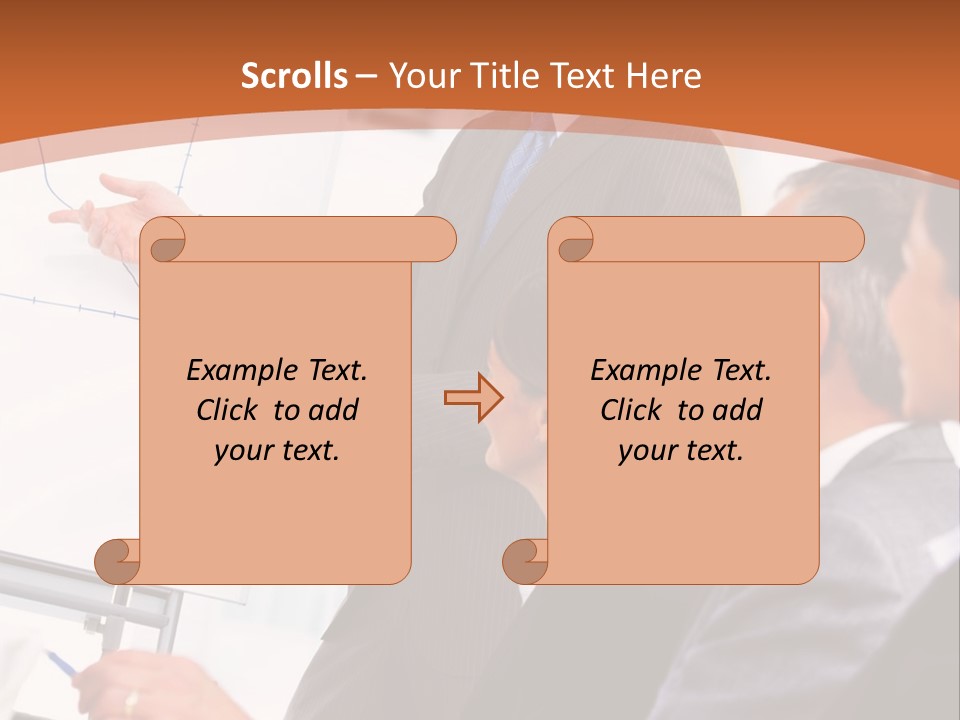 Scrolls – Your Title Text Here

Example Text. Click to add your text.

Example Text. Click to add your text.